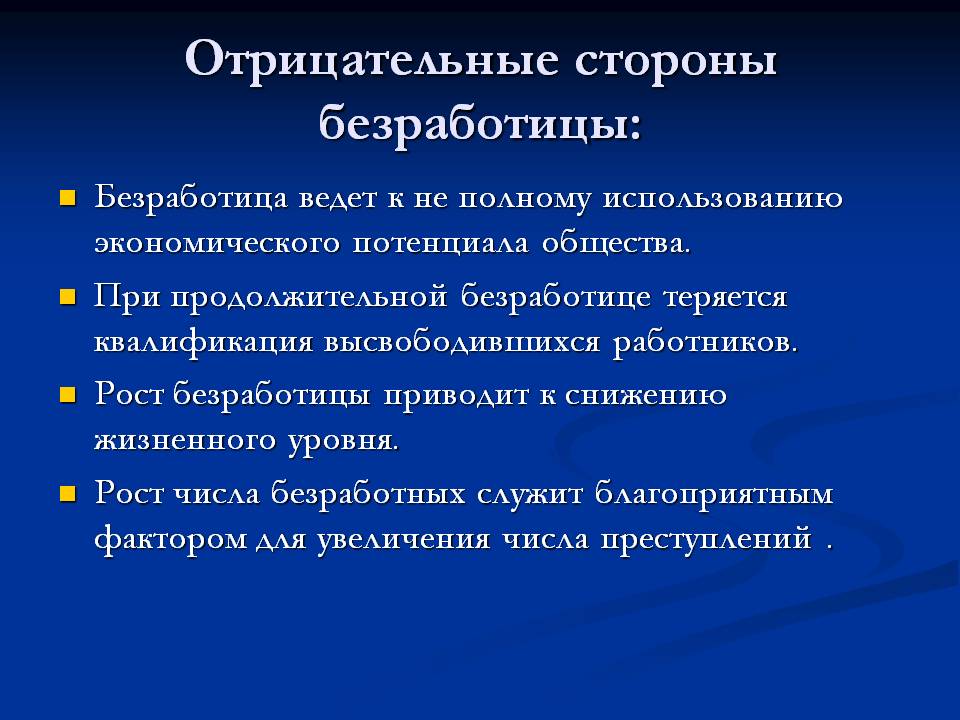 Отрицательные стороны безработицы:

Безработица ведет к не полному использованию экономического потенциала общества.

При продолжительной безработице теряется квалификация высвободившихся работников.

Рост безработицы приводит к снижению жизненного уровня.

Рост числа безработных служит благоприятным фактором для увеличения числа преступлений .